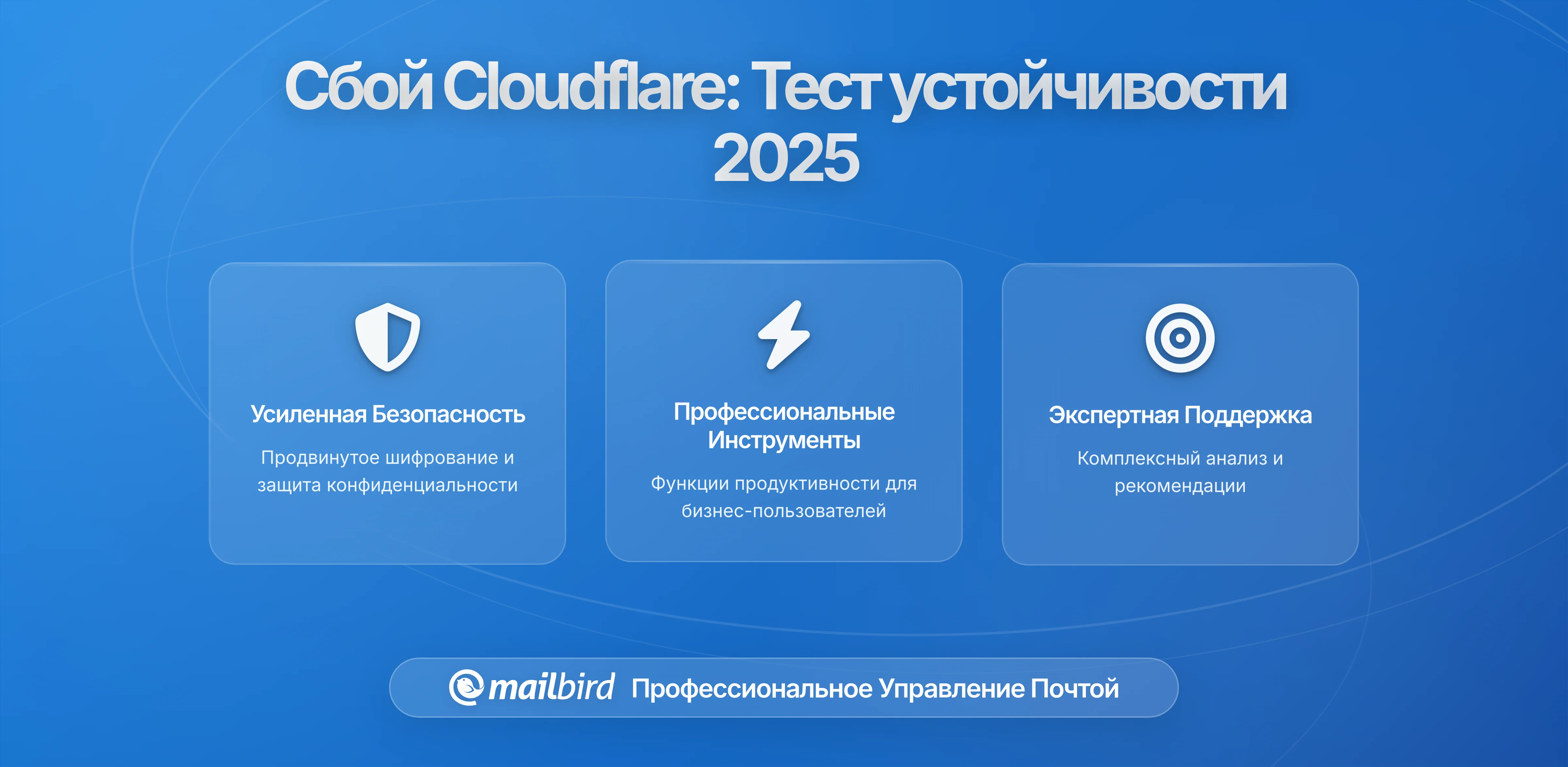 Сбой Cloudflare: Тест устойчивости 2025

Усиленная Безопасность

Продвинутое шифрование и защита конфиденциальности

Профессиональные Инструменты

Функции продуктивности для бизнес-пользователей

Экспертная Поддержка

Комплексный анализ и рекомендации

mailbird Профессиональное Управление Почтой